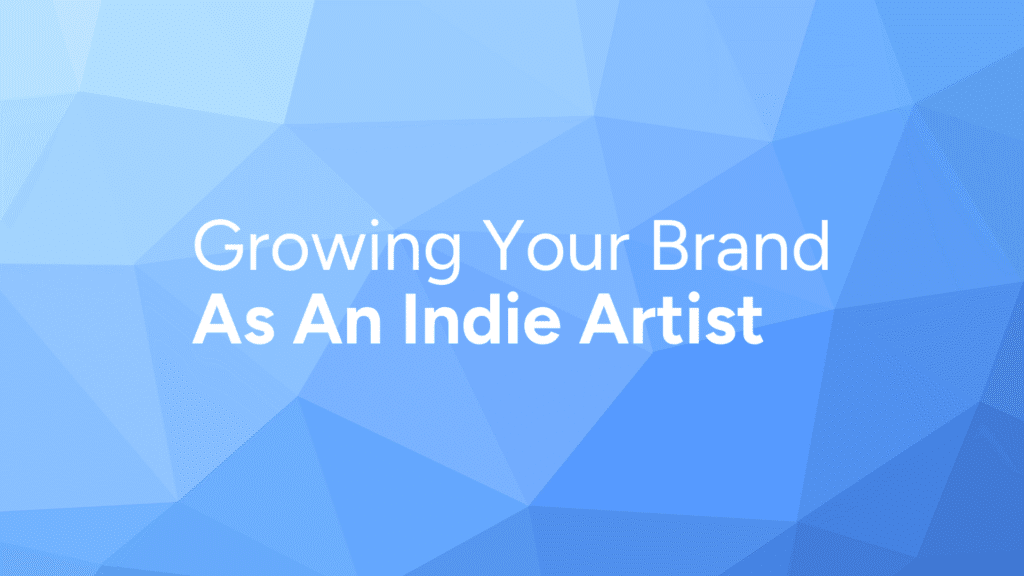 Growing Your Brand
As An Indie Artist